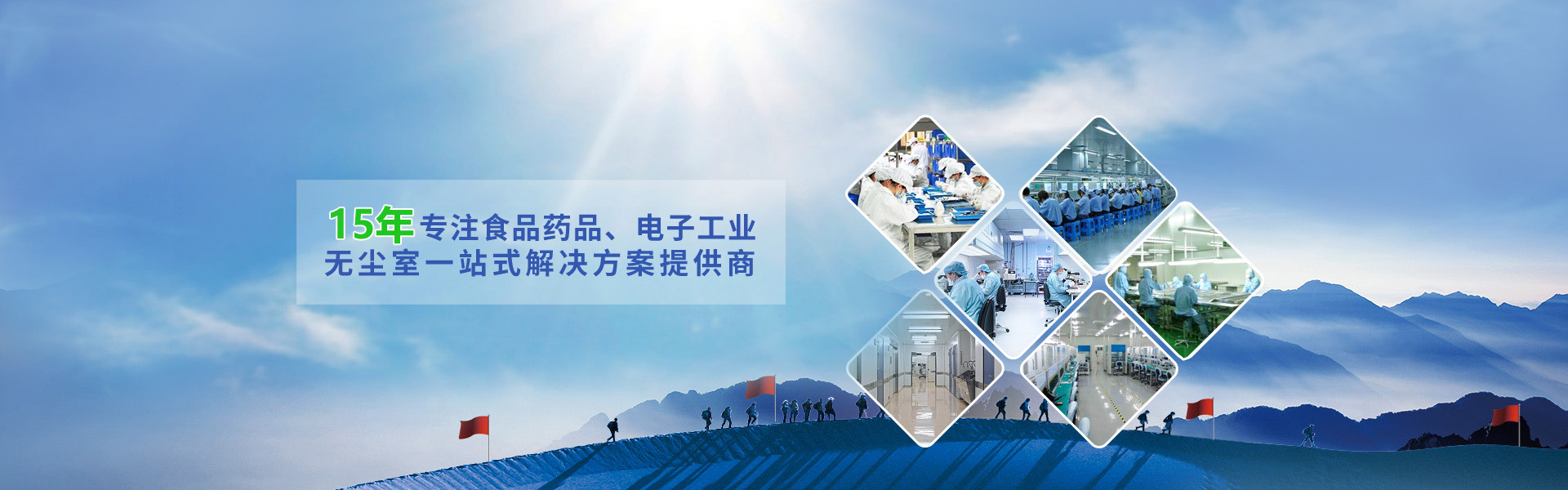 15年专注食品药品、电子工业
无尘室一站式解决方案提供商